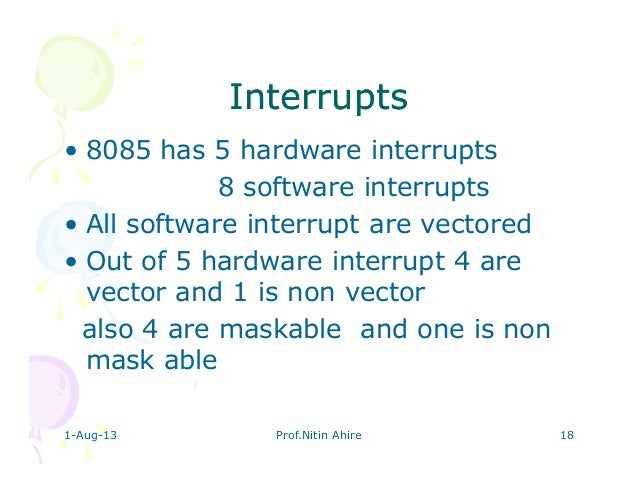 Interrupts

• 8085 has 5 hardware interrupts
8 software interrupts

• All software interrupt are vectored

• Out of 5 hardware interrupt 4 are vector and 1 is non vector

also 4 are maskable and one is non mask able

1-Aug-13

Prof.Nitin Ahire

18